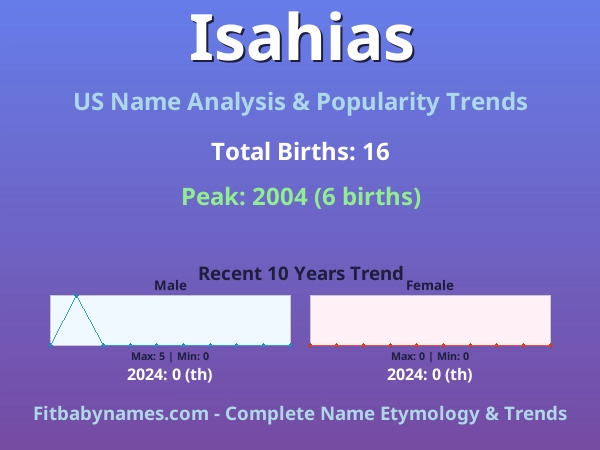 Isahias

US Name Analysis & Popularity Trends

Total Births: 16

Peak: 2004 (6 births)

Recent 10 Years Trend

Male

Max: 5 | Min: 0

2024: 0 (th)

Female

Max: 0 | Min: 0

2024: 0 (th)

Fitbabynames.com - Complete Name Etymology & Trends